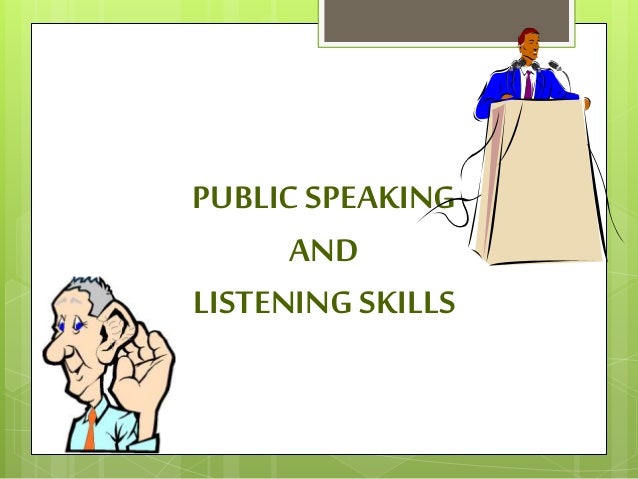 PUBLIC SPEAKING
AND
LISTENING SKILLS